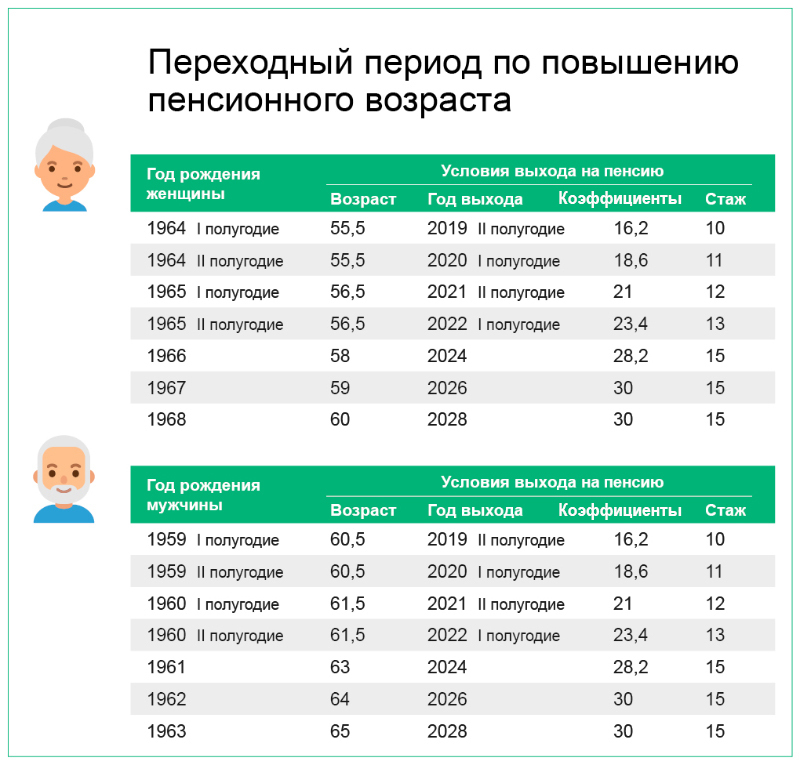 Переходный период по повышению пенсионного возраста

| Год рождения женщины | Условия выхода на пенсию | | | |
|---|---|---|---|---|
| | Возраст | Год выхода | Коэффициенты | Стаж |
| 1964 I полугодие | 55,5 | 2019 II полугодие | 16,2 | 10 |
| 1964 II полугодие | 55,5 | 2020 I полугодие | 18,6 | 11 |
| 1965 I полугодие | 56,5 | 2021 II полугодие | 21 | 12 |
| 1965 II полугодие | 56,5 | 2022 I полугодие | 23,4 | 13 |
| 1966 | 58 | 2024 | 28,2 | 15 |
| 1967 | 59 | 2026 | 30 | 15 |
| 1968 | 60 | 2028 | 30 | 15 |

| Год рождения мужчины | Условия выхода на пенсию | | | |
|---|---|---|---|---|
| | Возраст | Год выхода | Коэффициенты | Стаж |
| 1959 I полугодие | 60,5 | 2019 II полугодие | 16,2 | 10 |
| 1959 II полугодие | 60,5 | 2020 I полугодие | 18,6 | 11 |
| 1960 I полугодие | 61,5 | 2021 II полугодие | 21 | 12 |
| 1960 II полугодие | 61,5 | 2022 I полугодие | 23,4 | 13 |
| 1961 | 63 | 2024 | 28,2 | 15 |
| 1962 | 64 | 2026 | 30 | 15 |
| 1963 | 65 | 2028 | 30 | 15 |